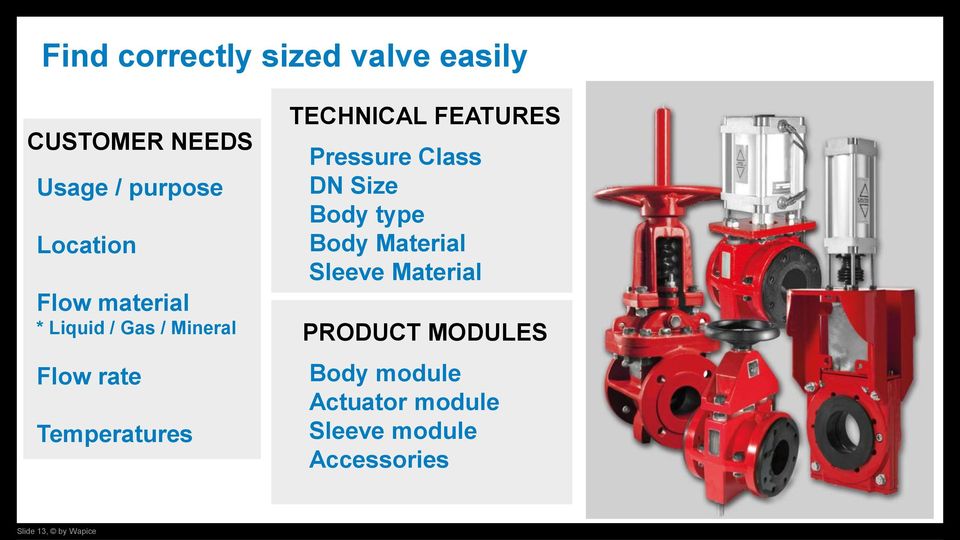 Find correctly sized valve easily

CUSTOMER NEEDS

Usage / purpose

Location

Flow material
* Liquid / Gas / Mineral

Flow rate

Temperatures

TECHNICAL FEATURES

Pressure Class
DN Size
Body type
Body Material
Sleeve Material

PRODUCT MODULES

Body module
Actuator module
Sleeve module
Accessories

Slide 13, © by Wapice